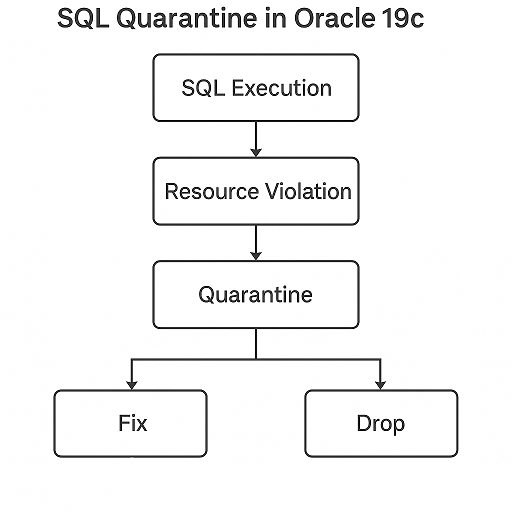 SQL Quarantine in Oracle 19c

SQL Execution

Resource Violation

Quarantine

Fix

Drop